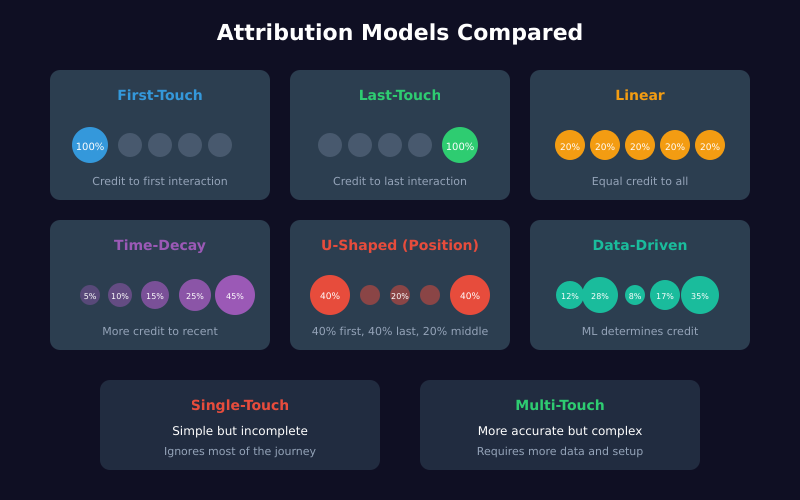 Attribution Models Compared

First-Touch

100%

Credit to first interaction

Last-Touch

100%

Credit to last interaction

Linear

20% 20% 20% 20% 20%

Equal credit to all

Time-Decay

5% 10% 15% 25% 45%

More credit to recent

U-Shaped (Position)

40% 20% 40%

40% first, 40% last, 20% middle

Data-Driven

12% 28% 8% 17% 35%

ML determines credit

Single-Touch

Simple but incomplete

Ignores most of the journey

Multi-Touch

More accurate but complex

Requires more data and setup